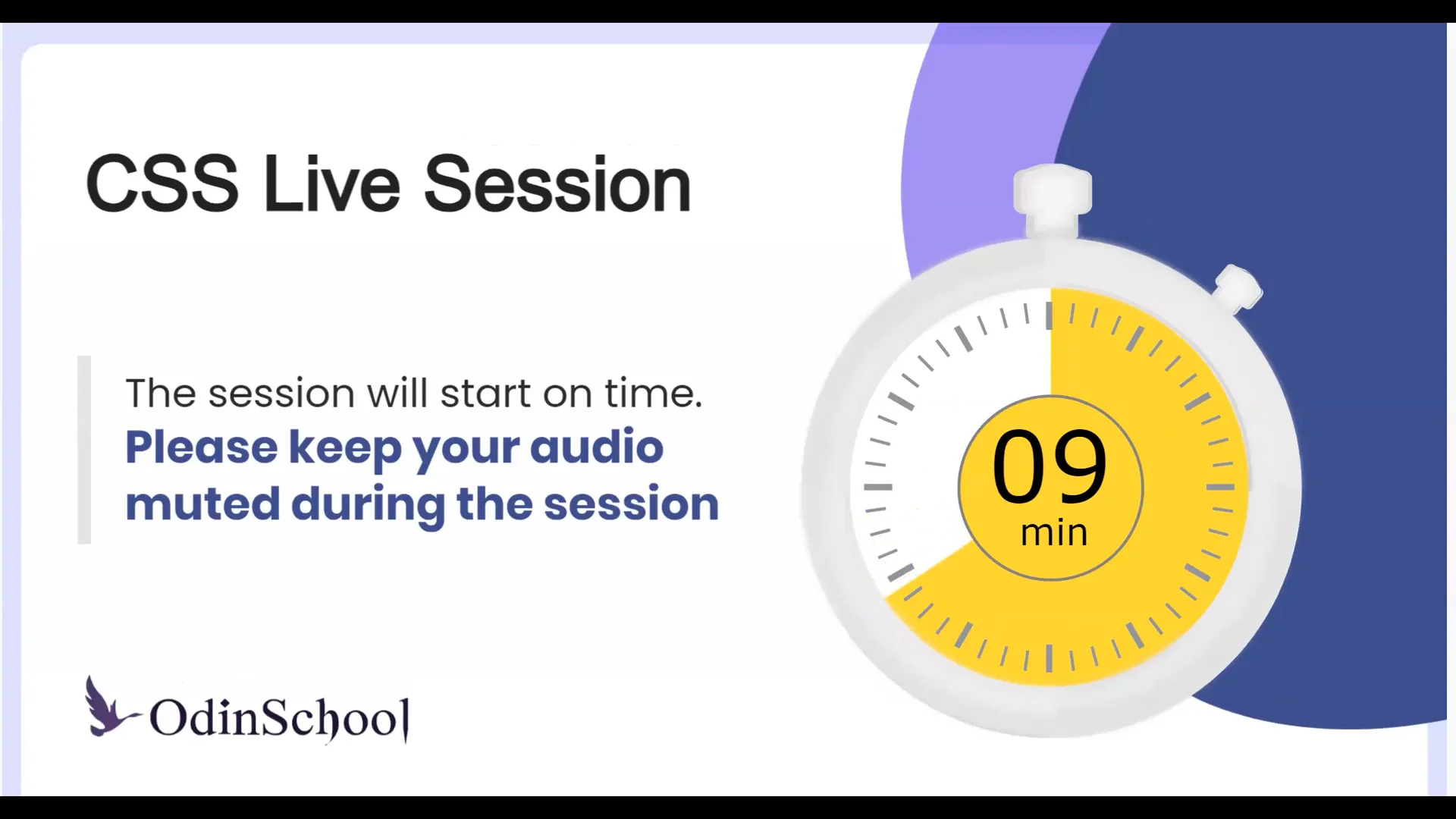 CSS Live Session

The session will start on time.
Please keep your audio muted during the session

09
min

OdinSchool